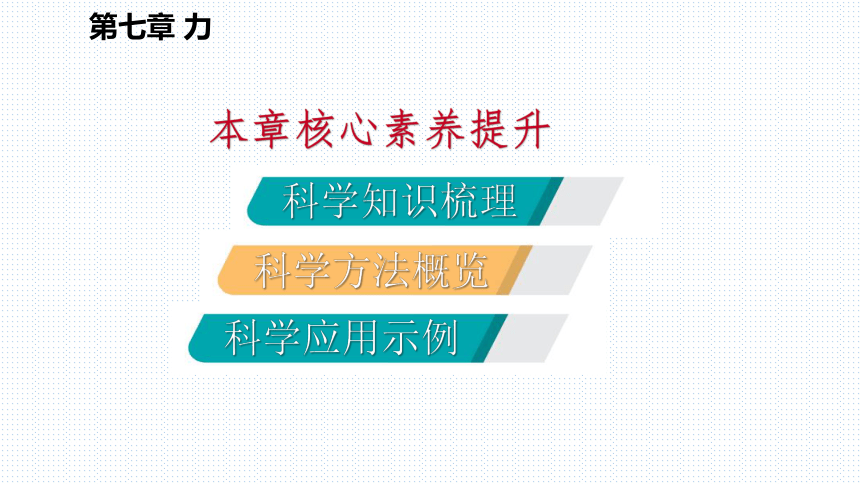 第七章 力

本章核心素养提升

科学知识梳理

科学方法概览

科学应用示例